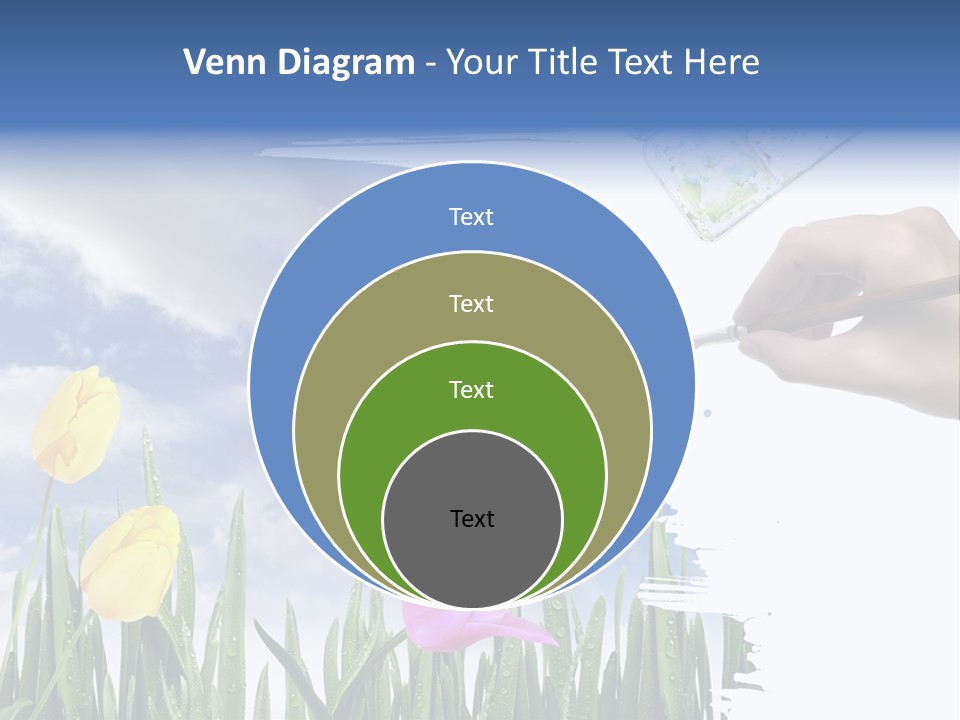 Venn Diagram - Your Title Text Here

Text

Text

Text

Text